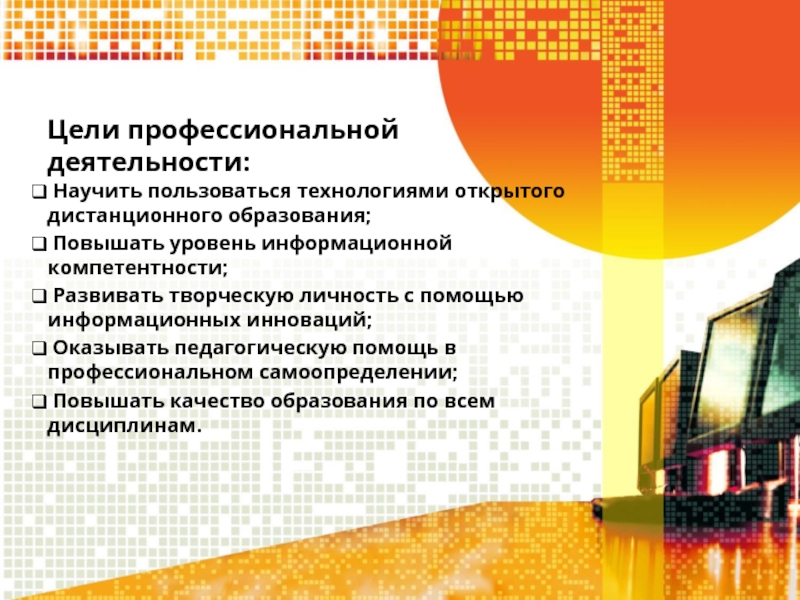 Цели профессиональной деятельности:

❑ Научить пользоваться технологиями открытого дистанционного образования;

❑ Повышать уровень информационной компетентности;

❑ Развивать творческую личность с помощью информационных инноваций;

❑ Оказывать педагогическую помощь в профессиональном самоопределении;

❑ Повышать качество образования по всем дисциплинам.